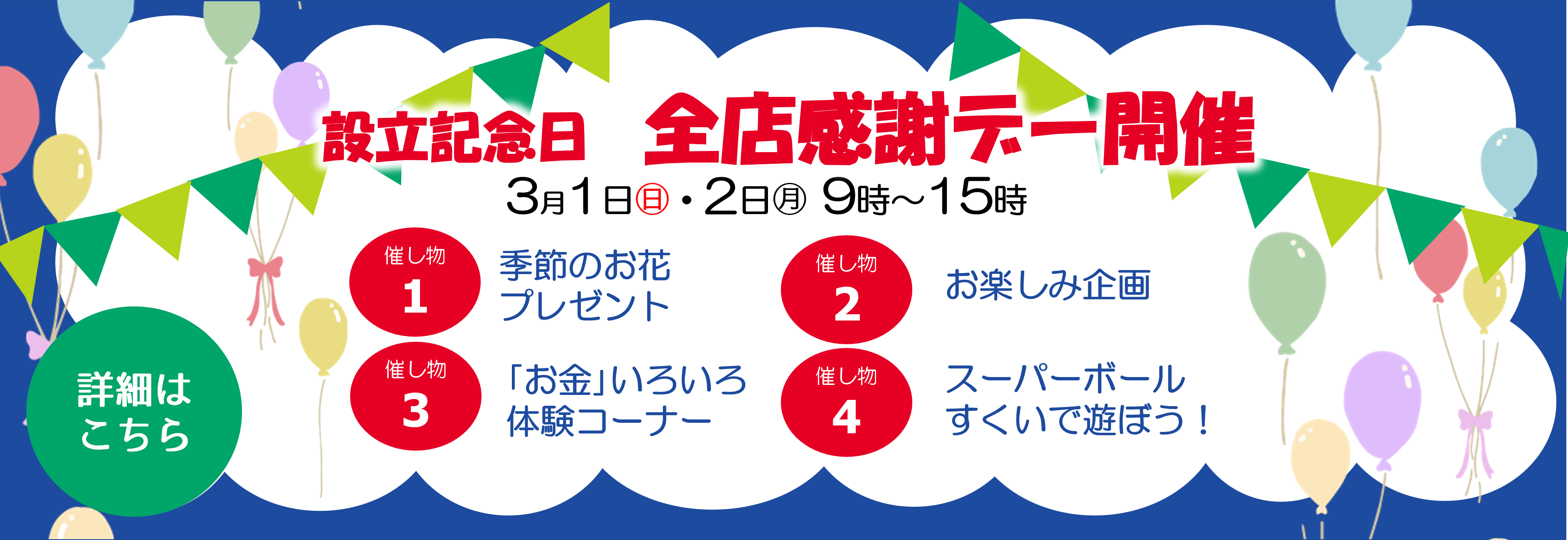 設立記念日　全店感謝デー開催

3月1日㊐・2日㊊ 9時～15時

催し物 1
季節のお花プレゼント

催し物 2
お楽しみ企画

催し物 3
「お金」いろいろ体験コーナー

催し物 4
スーパーボールすくいで遊ぼう！

詳細はこちら